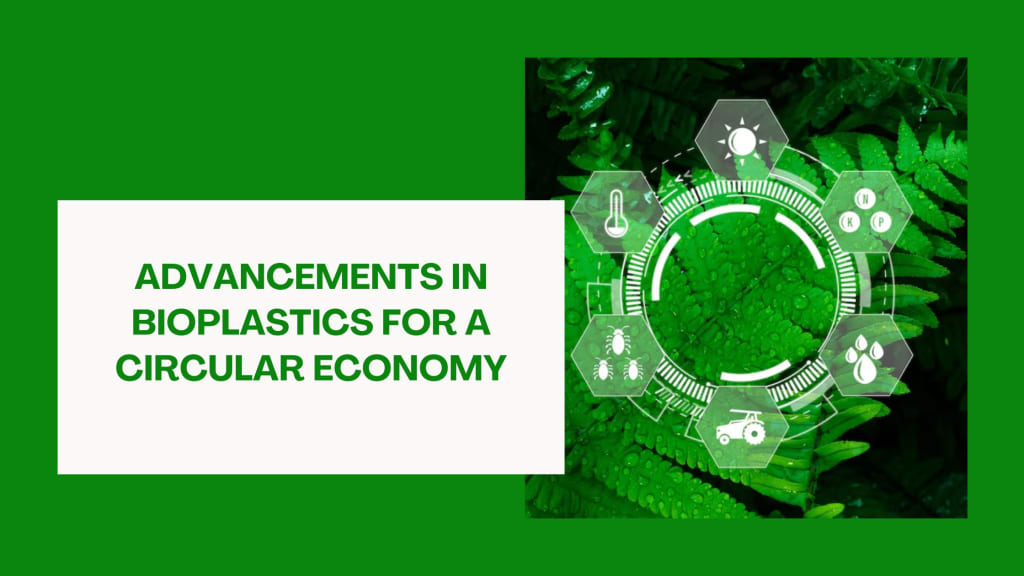 ADVANCEMENTS IN BIOPLASTICS FOR A CIRCULAR ECONOMY

N
K P